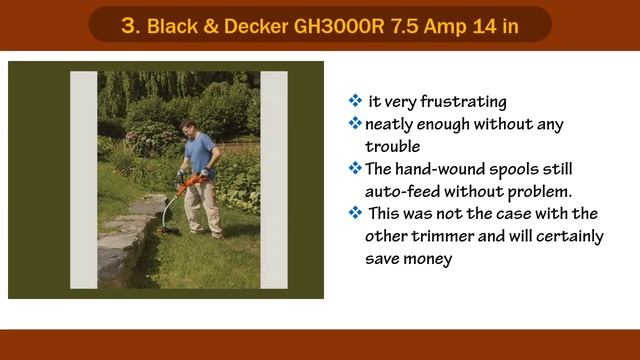 3. Black & Decker GH3000R 7.5 Amp 14 in

❖ it very frustrating
❖ neatly enough without any trouble
❖ The hand-wound spools still auto-feed without problem.
❖ This was not the case with the other trimmer and will certainly save money